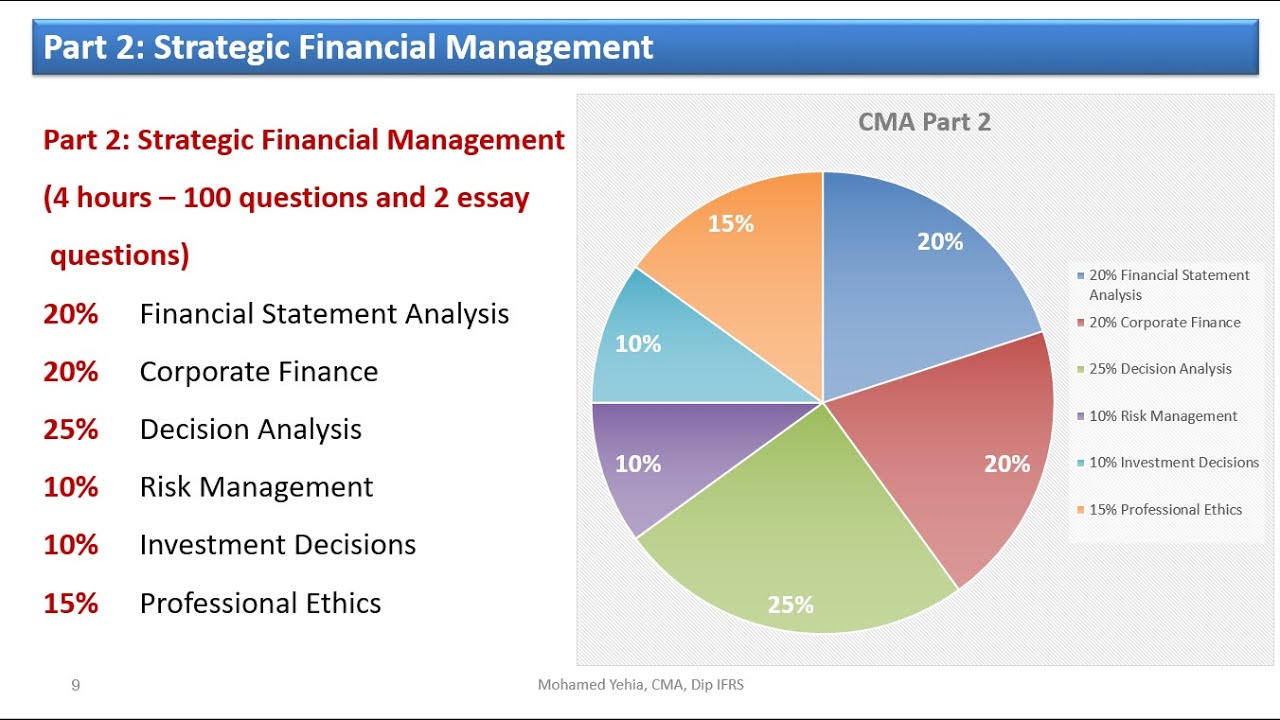 Part 2: Strategic Financial Management

Part 2: Strategic Financial Management
(4 hours – 100 questions and 2 essay questions)

20% Financial Statement Analysis
20% Corporate Finance
25% Decision Analysis
10% Risk Management
10% Investment Decisions
15% Professional Ethics

CMA Part 2

20%
20%
25%
10%
10%
15%

20% Financial Statement Analysis
20% Corporate Finance
25% Decision Analysis
10% Risk Management
10% Investment Decisions
15% Professional Ethics

9

Mohamed Yehia, CMA, Dip IFRS